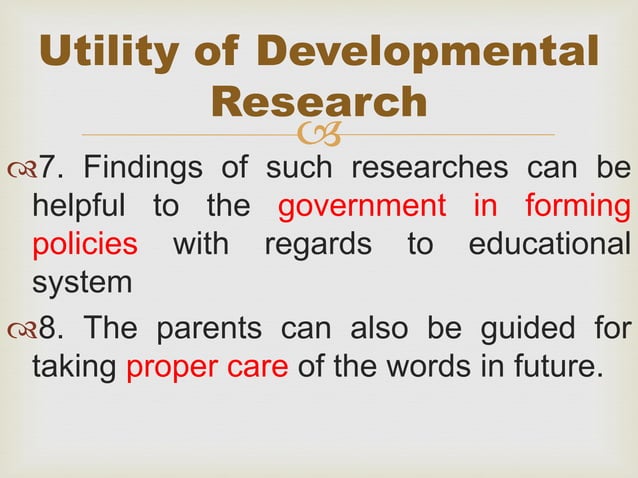 Utility of Developmental Research

7. Findings of such researches can be helpful to the government in forming policies with regards to educational system

8. The parents can also be guided for taking proper care of the words in future.